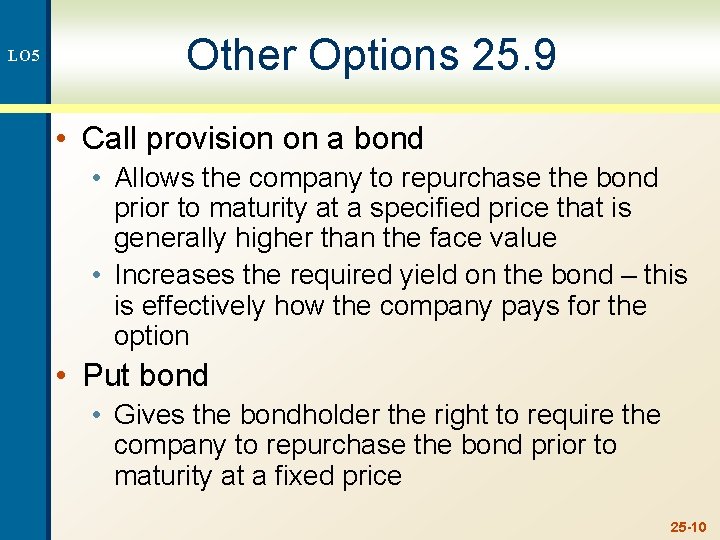 LO5

Other Options 25.9

• Call provision on a bond
  • Allows the company to repurchase the bond prior to maturity at a specified price that is generally higher than the face value
  • Increases the required yield on the bond – this is effectively how the company pays for the option
• Put bond
  • Gives the bondholder the right to require the company to repurchase the bond prior to maturity at a fixed price

25-10